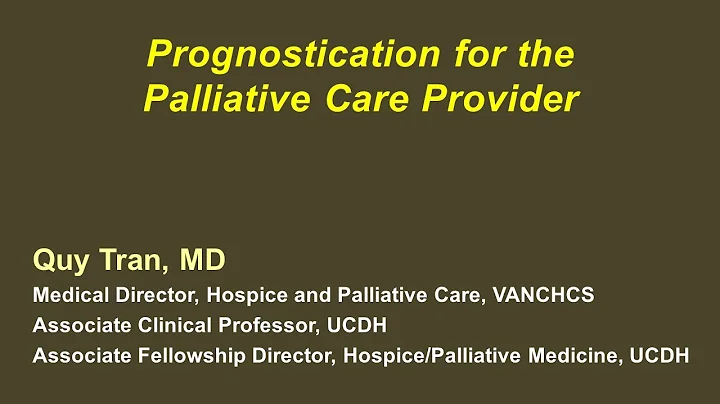 Prognostication for the Palliative Care Provider

Quy Tran, MD
Medical Director, Hospice and Palliative Care, VANCHCS
Associate Clinical Professor, UCDH
Associate Fellowship Director, Hospice/Palliative Medicine, UCDH